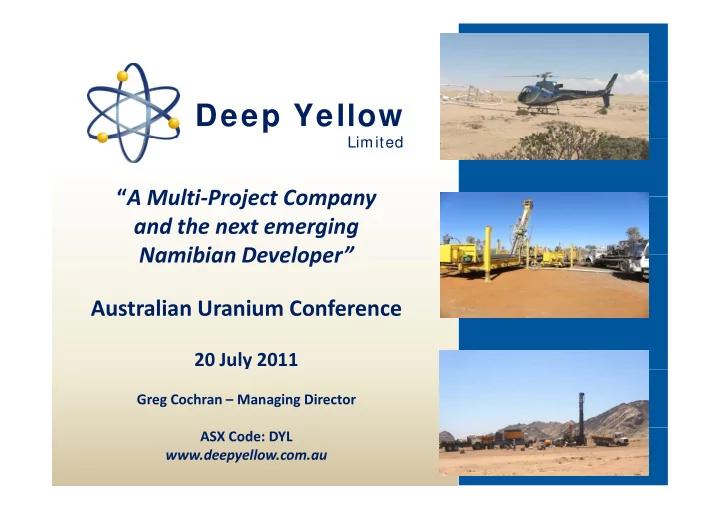 Deep Yellow
Limited

"A Multi-Project Company and the next emerging Namibian Developer"

Australian Uranium Conference

20 July 2011

Greg Cochran – Managing Director

ASX Code: DYL
www.deepyellow.com.au